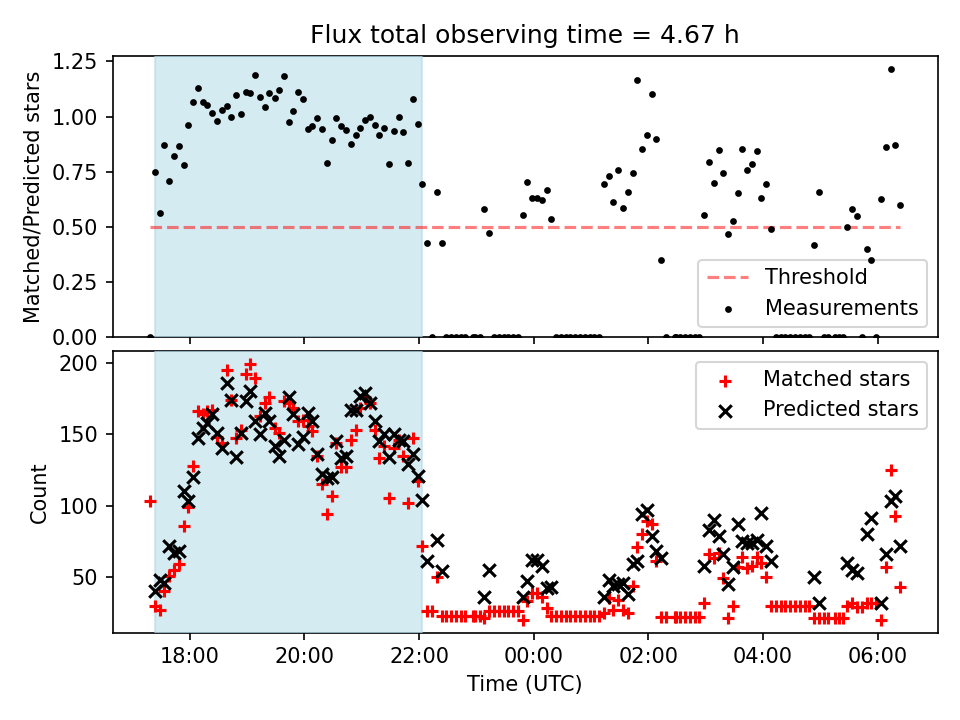 Flux total observing time = 4.67 h

Matched/Predicted stars

1.25
1.00
0.75
0.50
0.25
0.00

Threshold
Measurements

Count

200
150
100
50

Matched stars
Predicted stars

18:00
20:00
22:00
00:00
02:00
04:00
06:00

Time (UTC)